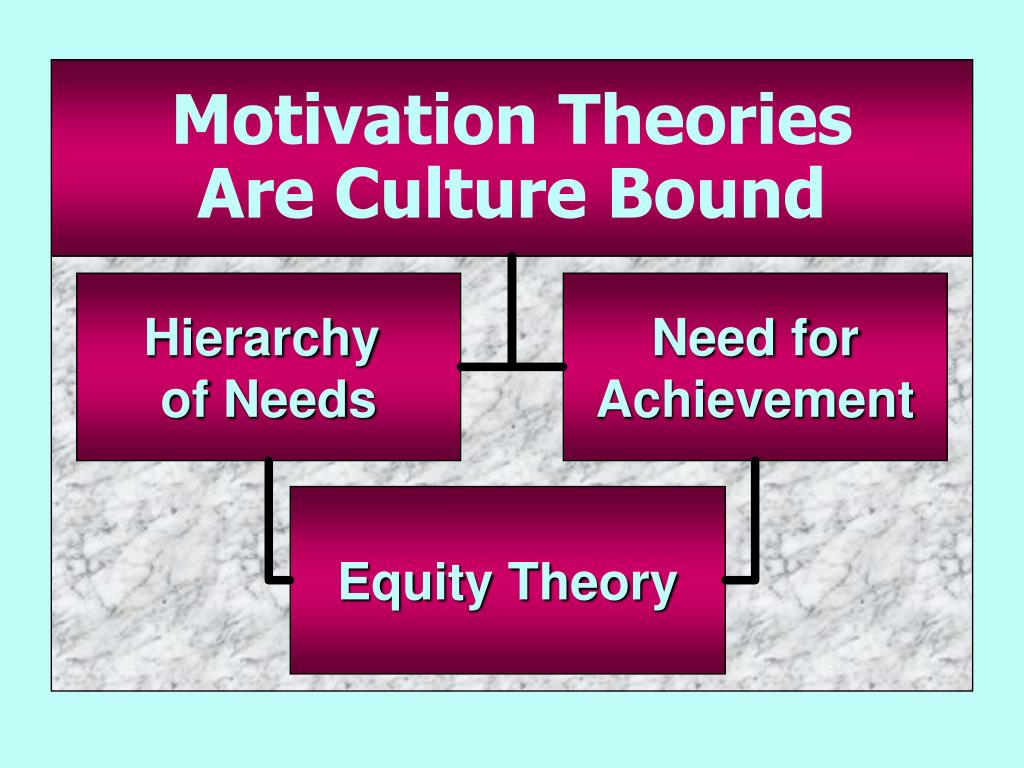 Motivation Theories Are Culture Bound

Hierarchy of Needs

Need for Achievement

Equity Theory